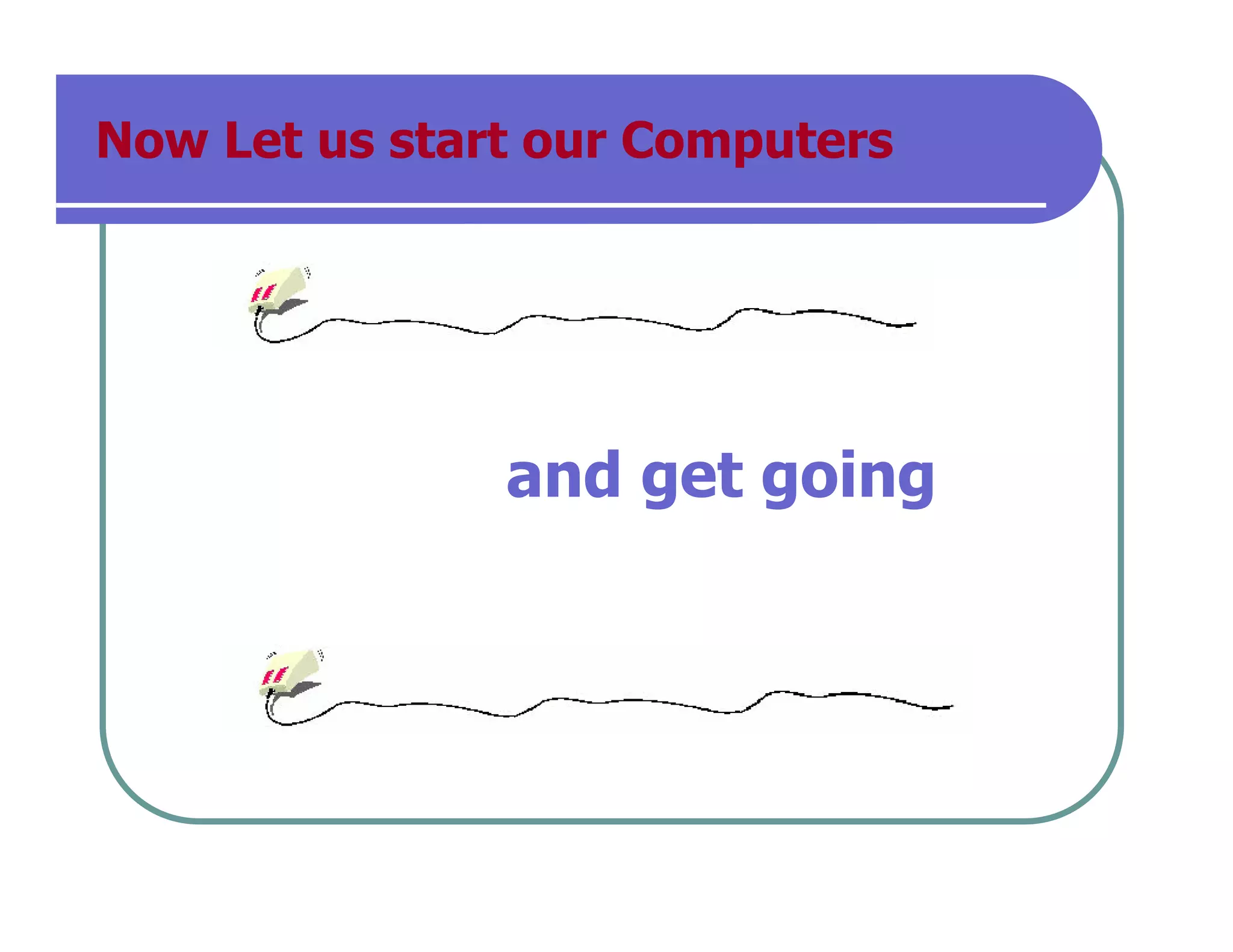 Now Let us start our Computers

and get going